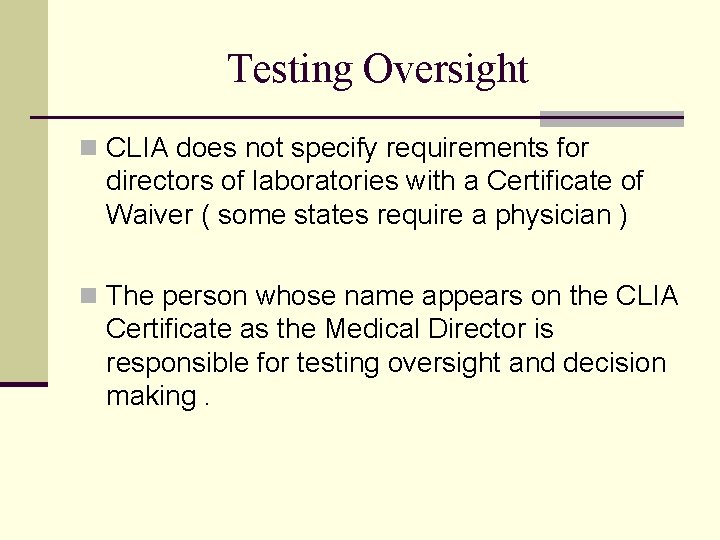 Testing Oversight

CLIA does not specify requirements for directors of laboratories with a Certificate of Waiver ( some states require a physician )

The person whose name appears on the CLIA Certificate as the Medical Director is responsible for testing oversight and decision making .